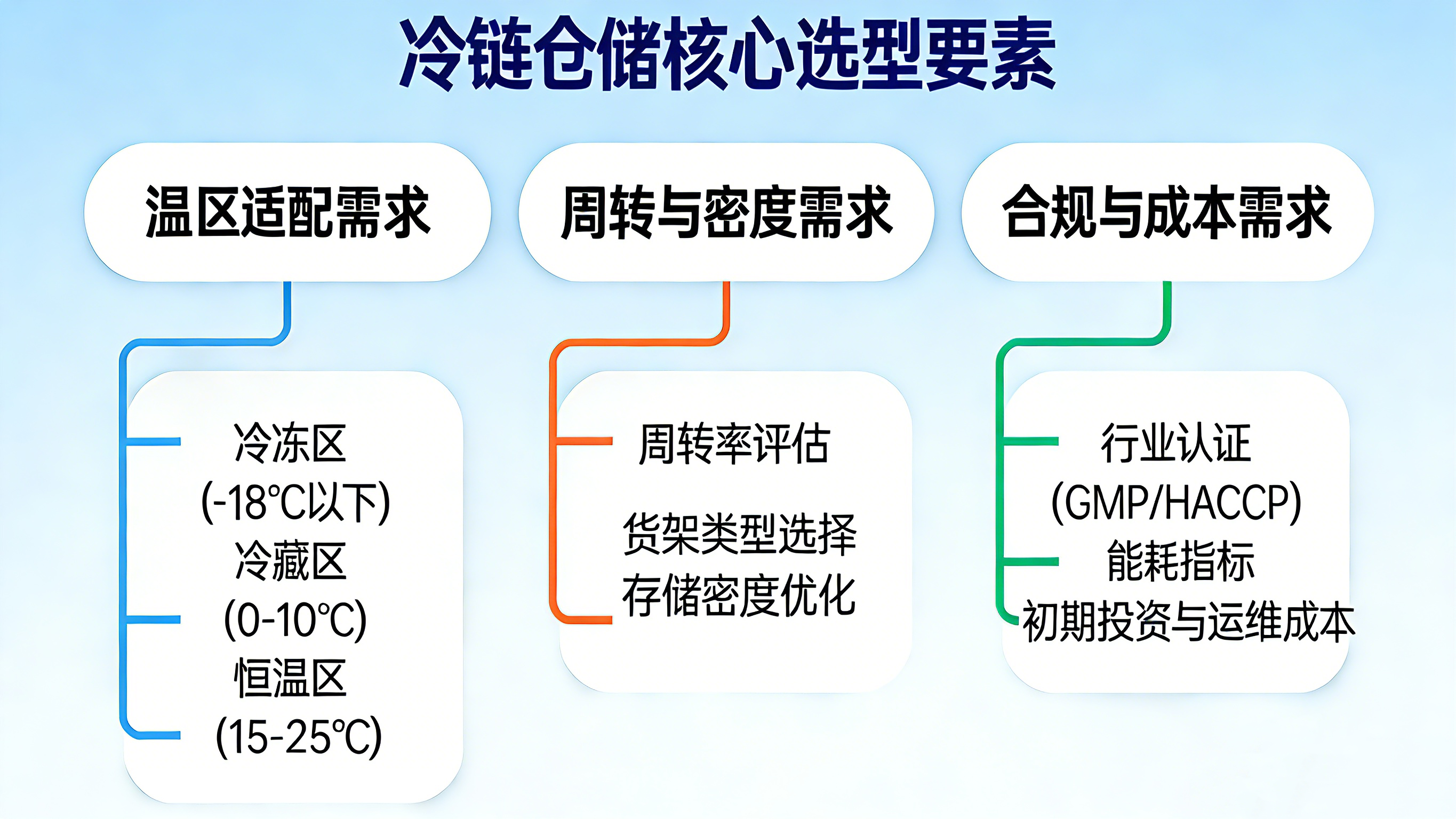 冷链仓储核心选型要素

温区适配需求

冷冻区
(-18℃以下)
冷藏区
(0-10℃)
恒温区
(15-25℃)

周转与密度需求

周转率评估
货架类型选择
存储密度优化

合规与成本需求

行业认证
(GMP/HACCP)
能耗指标
初期投资与运维成本